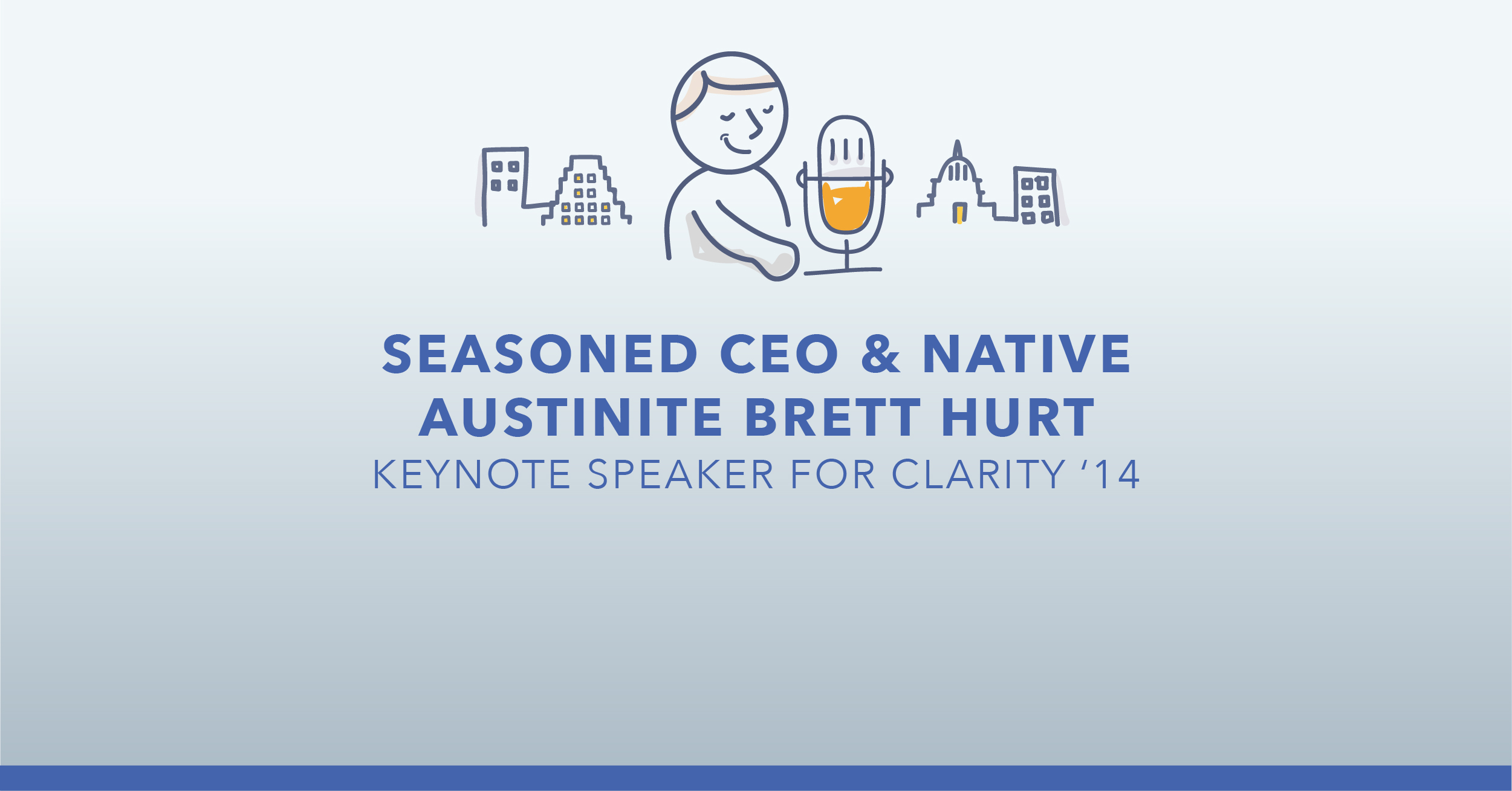 SEASONED CEO & NATIVE AUSTINITE BRETT HURT

KEYNOTE SPEAKER FOR CLARITY '14